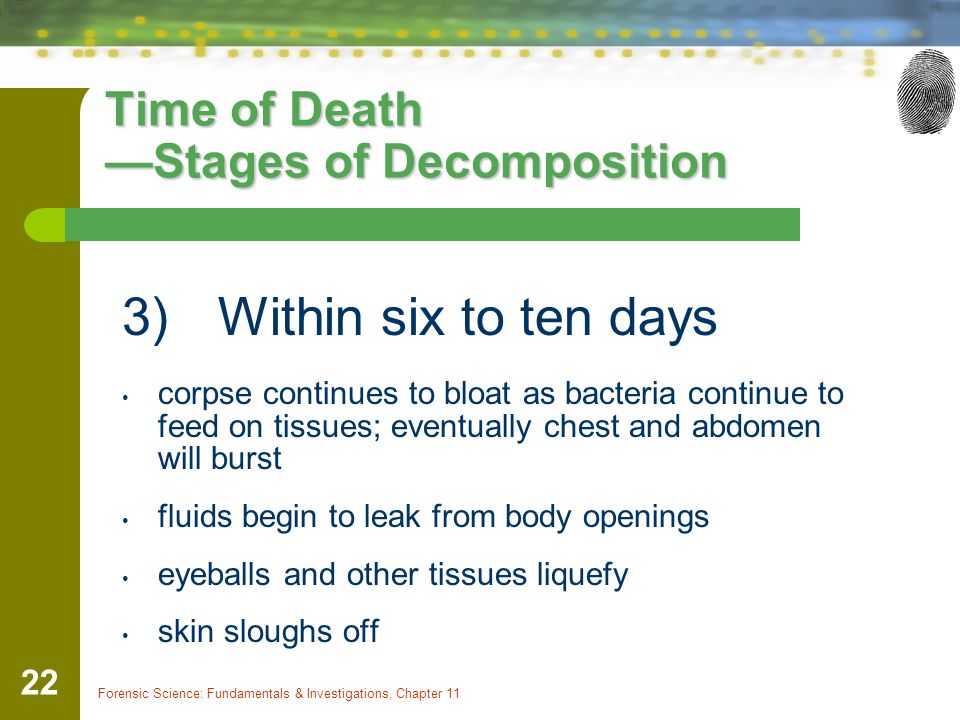 Time of Death
—Stages of Decomposition

3) Within six to ten days

• corpse continues to bloat as bacteria continue to feed on tissues; eventually chest and abdomen will burst

• fluids begin to leak from body openings

• eyeballs and other tissues liquefy

• skin sloughs off

22

Forensic Science: Fundamentals & Investigations, Chapter 11